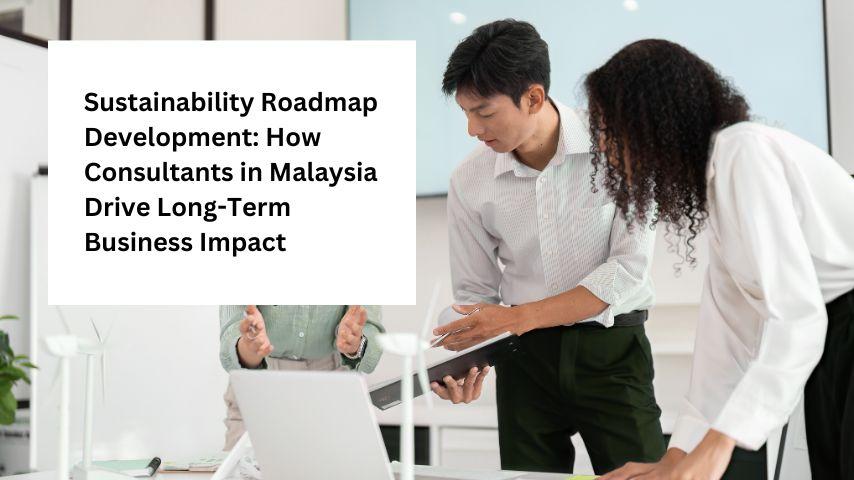 Sustainability Roadmap Development: How Consultants in Malaysia Drive Long-Term Business Impact